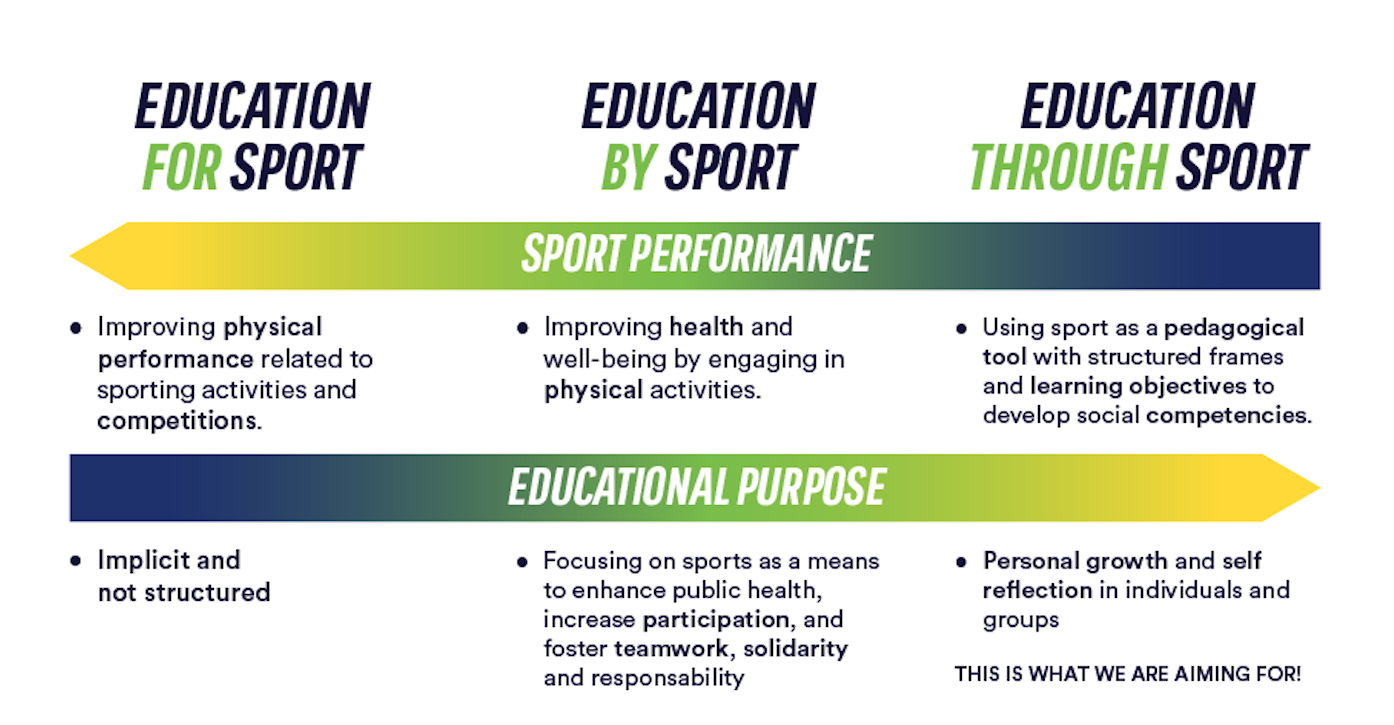 EDUCATION FOR SPORT

EDUCATION BY SPORT

EDUCATION THROUGH SPORT

SPORT PERFORMANCE

• Improving physical performance related to sporting activities and competitions.

• Improving health and well-being by engaging in physical activities.

• Using sport as a pedagogical tool with structured frames and learning objectives to develop social competencies.

EDUCATIONAL PURPOSE

• Implicit and not structured

• Focusing on sports as a means to enhance public health, increase participation, and foster teamwork, solidarity and responsability

• Personal growth and self reflection in individuals and groups

THIS IS WHAT WE ARE AIMING FOR!